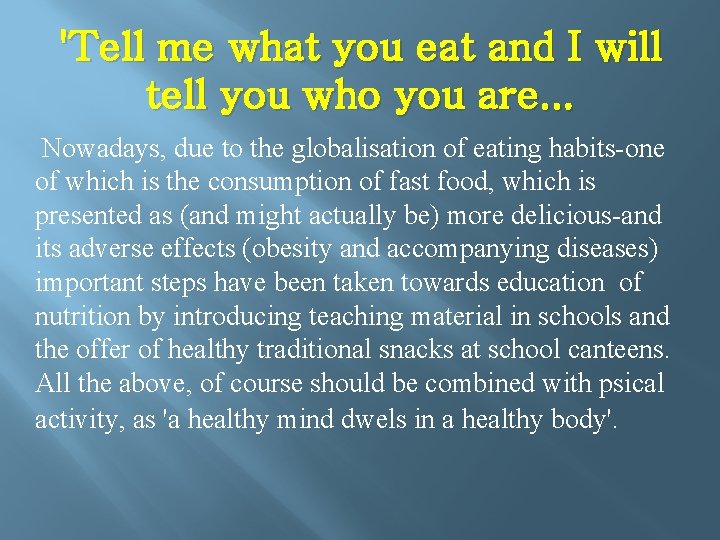 'Tell me what you eat and I will tell you who you are...

Nowadays, due to the globalisation of eating habits-one of which is the consumption of fast food, which is presented as (and might actually be) more delicious-and its adverse effects (obesity and accompanying diseases) important steps have been taken towards education of nutrition by introducing teaching material in schools and the offer of healthy traditional snacks at school canteens. All the above, of course should be combined with psical activity, as 'a healthy mind dwels in a healthy body'.